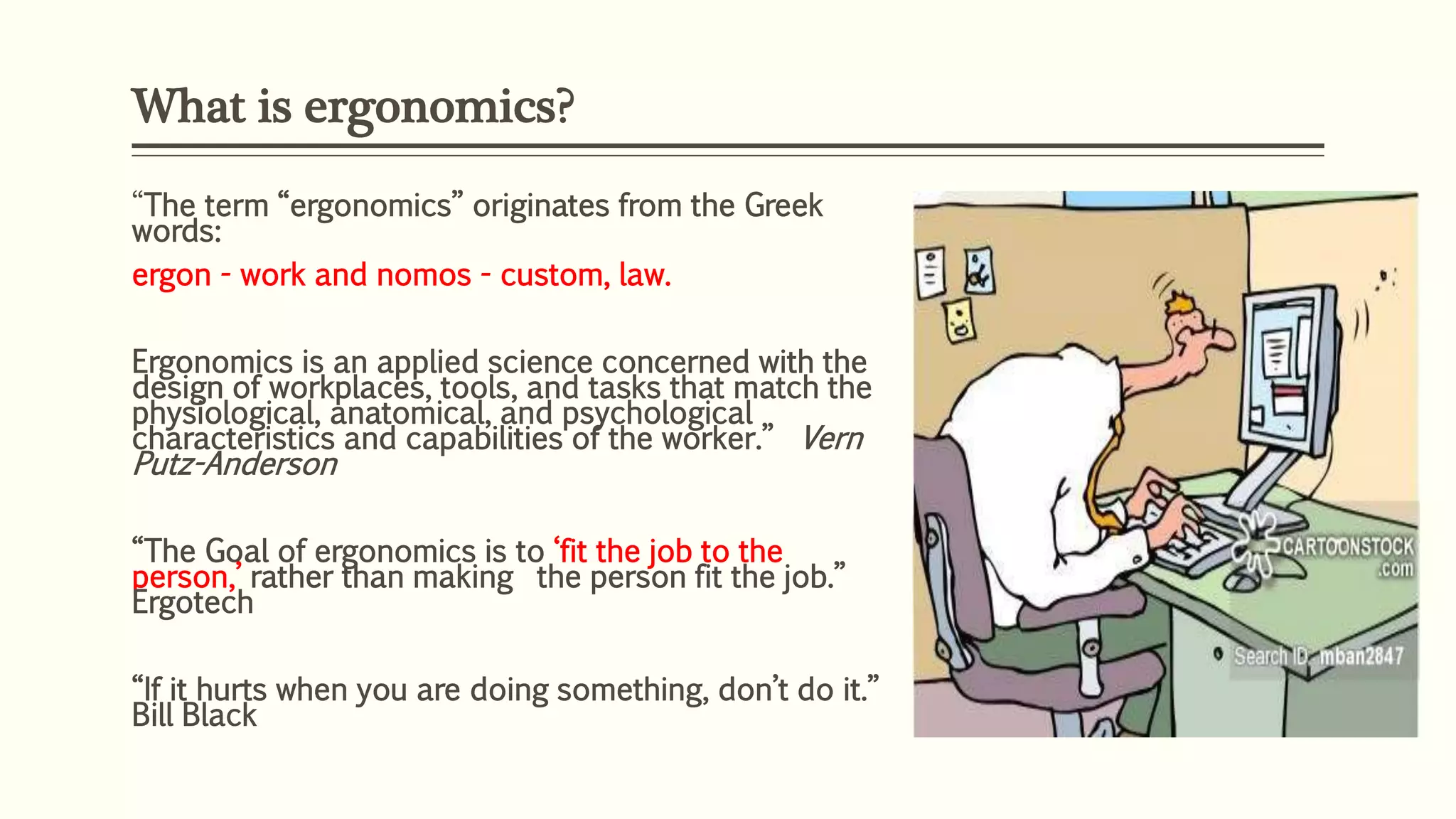 What is ergonomics?

“The term “ergonomics” originates from the Greek words:

ergon - work and nomos - custom, law.

Ergonomics is an applied science concerned with the design of workplaces, tools, and tasks that match the physiological, anatomical, and psychological characteristics and capabilities of the worker.” Vern Putz-Anderson

“The Goal of ergonomics is to ‘fit the job to the person,’ rather than making the person fit the job.” Ergotech

“If it hurts when you are doing something, don’t do it.” Bill Black

CARTOONSTOCK .com

Search ID: mban2847